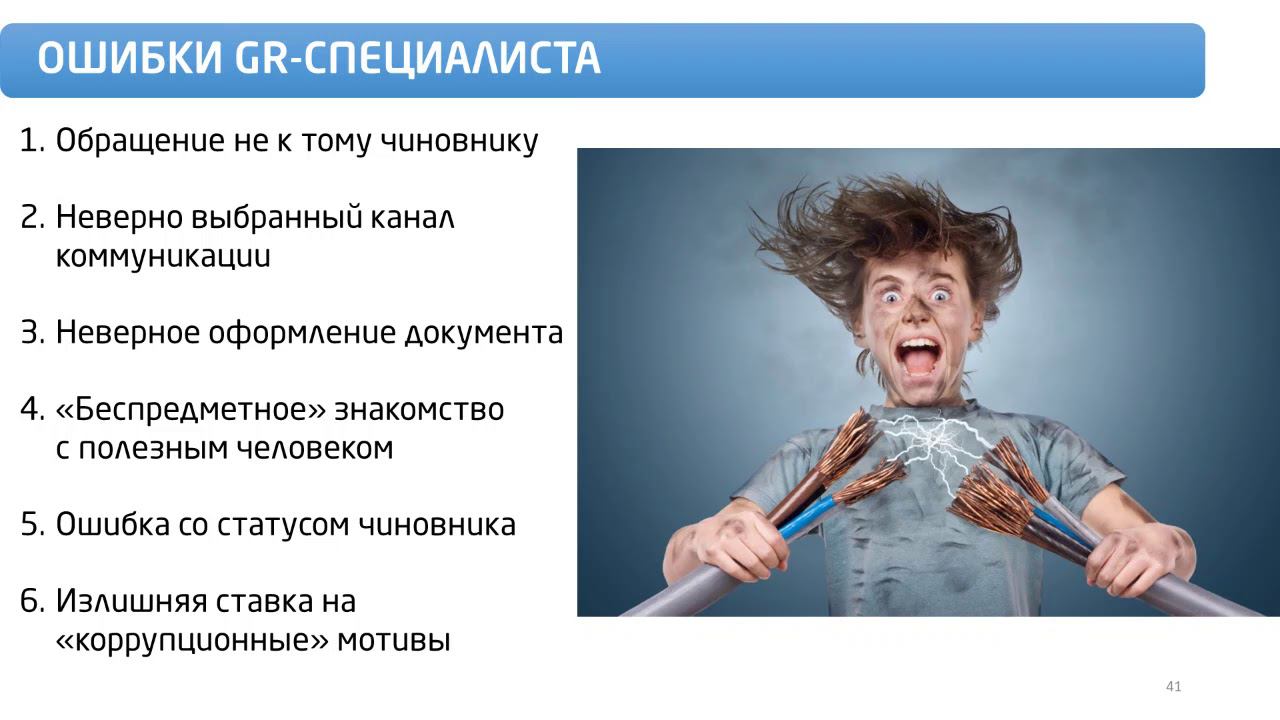 ОШИБКИ GR-СПЕЦИАЛИСТА

1. Обращение не к тому чиновнику

2. Неверно выбранный канал коммуникации

3. Неверное оформление документа

4. «Беспредметное» знакомство с полезным человеком

5. Ошибка со статусом чиновника

6. Излишняя ставка на «коррупционные» мотивы

41